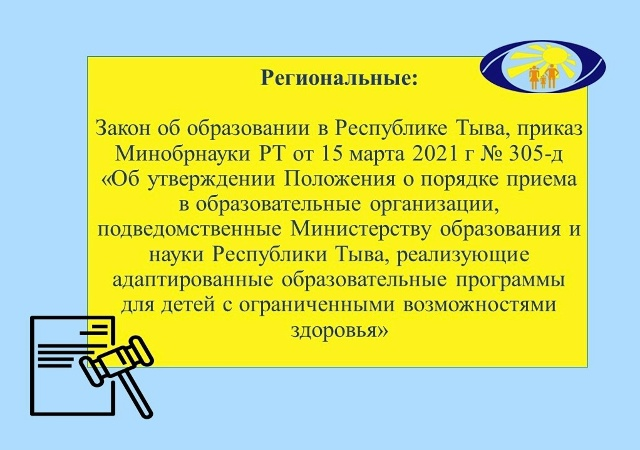 Региональные:

Закон об образовании в Республике Тыва, приказ Минобрнауки РТ от 15 марта 2021 г № 305-д «Об утверждении Положения о порядке приема в образовательные организации, подведомственные Министерству образования и науки Республики Тыва, реализующие адаптированные образовательные программы для детей с ограниченными возможностями здоровья»